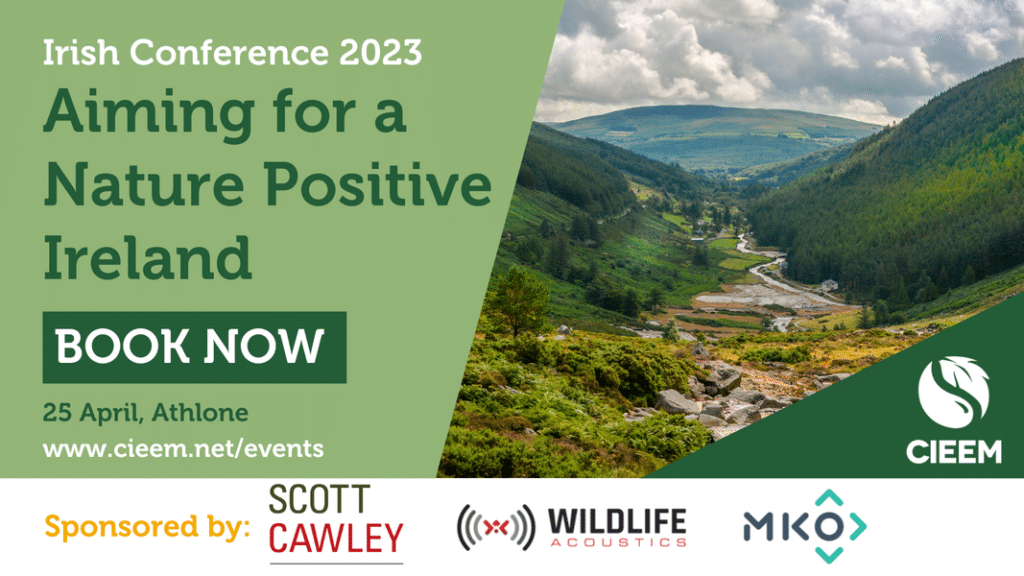 Irish Conference 2023

Aiming for a Nature Positive Ireland

BOOK NOW

25 April, Athlone
www.cieem.net/events

CIEEM

Sponsored by: SCOTT CAWLEY

WILDLIFE ACOUSTICS

MKO